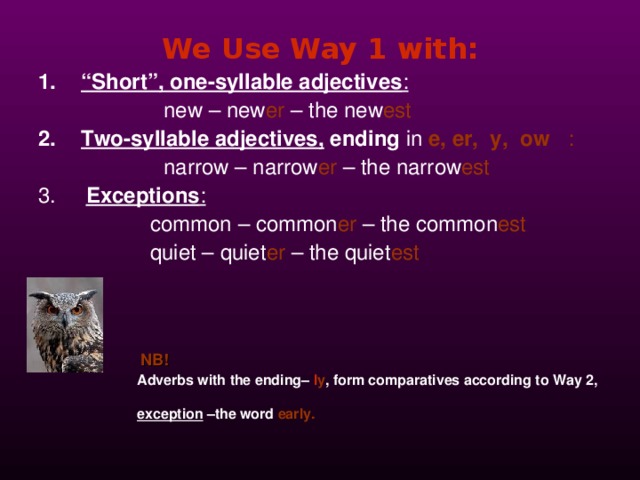 We Use Way 1 with:

1. “Short”, one-syllable adjectives:
new – newer – the newest

2. Two-syllable adjectives, ending in e, er, y, ow :
narrow – narrower – the narrowest

3. Exceptions:
common – commoner – the commonest
quiet – quieter – the quietest

NB!
Adverbs with the ending– ly, form comparatives according to Way 2,

exception –the word early.